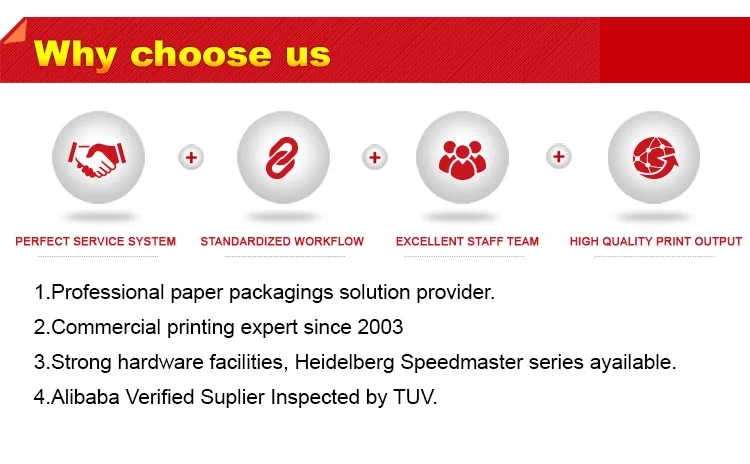 Why choose us

+ + +

PERFECT SERVICE SYSTEM

STANDARDIZED WORKFLOW

EXCELLENT STAFF TEAM

HIGH QUALITY PRINT OUTPUT

1.Professional paper packagings solution provider.

2.Commercial printing expert since 2003

3.Strong hardware facilities, Heidelberg Speedmaster series ayailable.

4.Alibaba Verified Suplier Inspected by TUV.